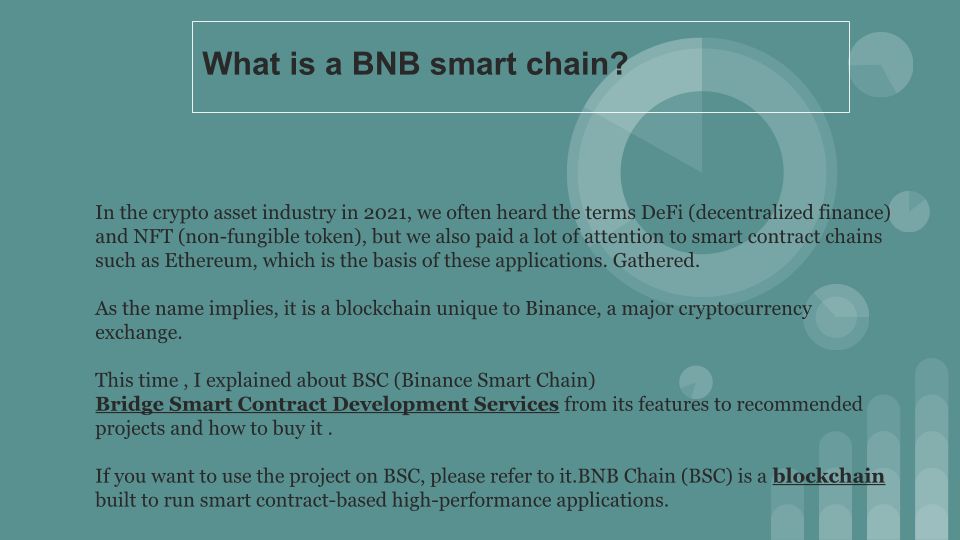 What is a BNB smart chain?

In the crypto asset industry in 2021, we often heard the terms DeFi (decentralized finance) and NFT (non-fungible token), but we also paid a lot of attention to smart contract chains such as Ethereum, which is the basis of these applications. Gathered.

As the name implies, it is a blockchain unique to Binance, a major cryptocurrency exchange.

This time , I explained about BSC (Binance Smart Chain)
Bridge Smart Contract Development Services from its features to recommended projects and how to buy it .

If you want to use the project on BSC, please refer to it.BNB Chain (BSC) is a blockchain built to run smart contract-based high-performance applications.